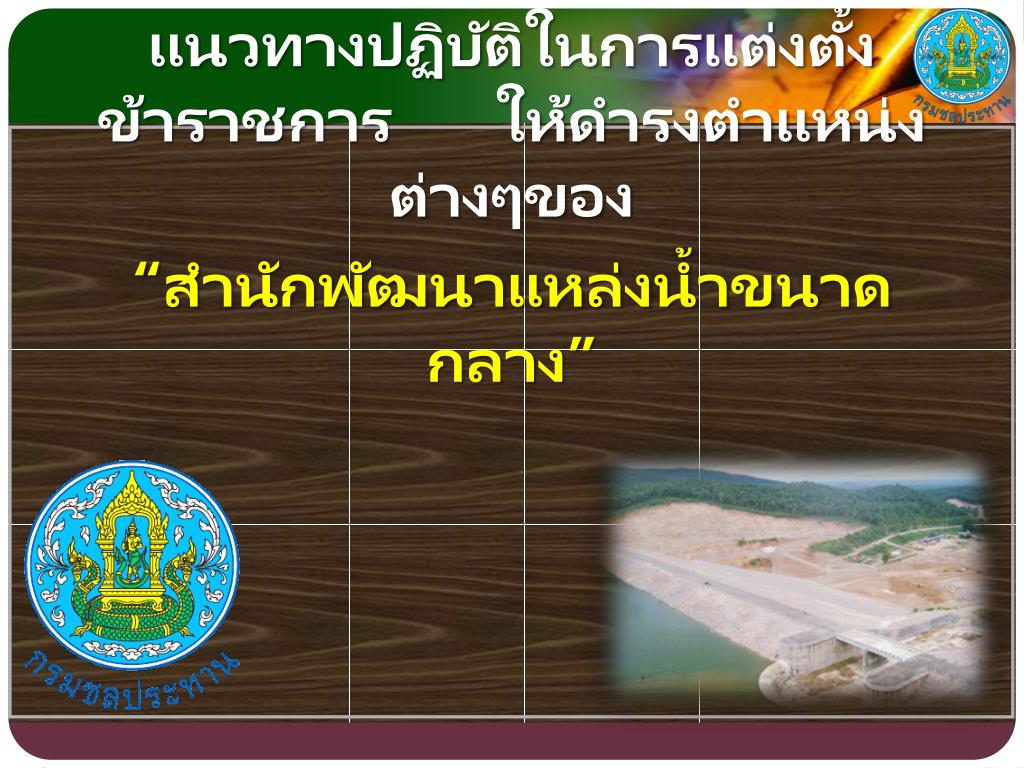 แนวทางปฏิบัติในการแต่งตั้งข้าราชการ ให้ดำรงตำแหน่งต่างๆของ

“สำนักพัฒนาแหล่งน้ำขนาดกลาง”

กรมชลประทาน

กรมชลประทาน